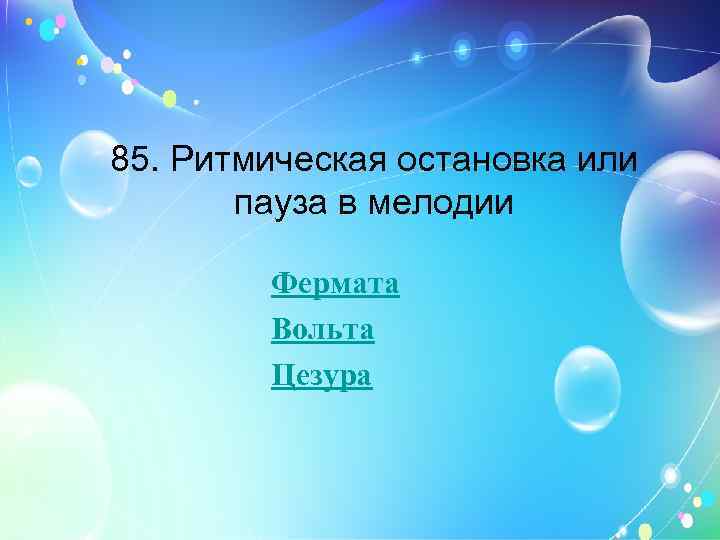 85. Ритмическая остановка или пауза в мелодии

Фермата

Вольта

Цезура